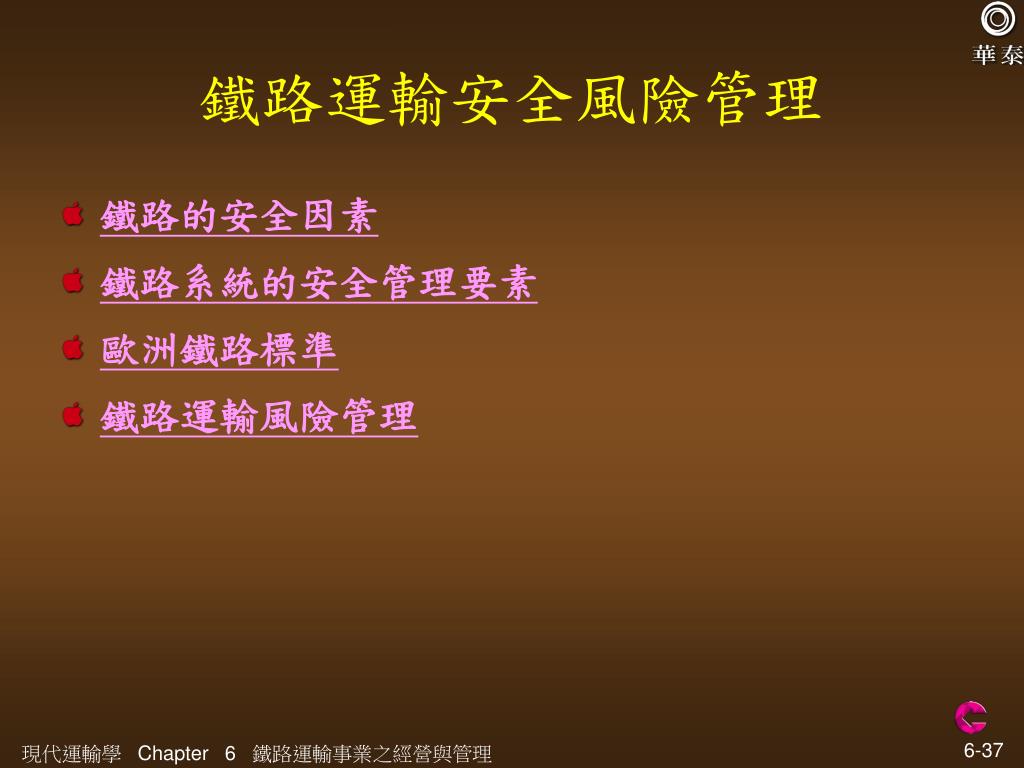 華泰

鐵路運輸安全風險管理

鐵路的安全因素

鐵路系統的安全管理要素

歐洲鐵路標準

鐵路運輸風險管理

現代運輸學 Chapter 6 鐵路運輸事業之經營與管理

6-37